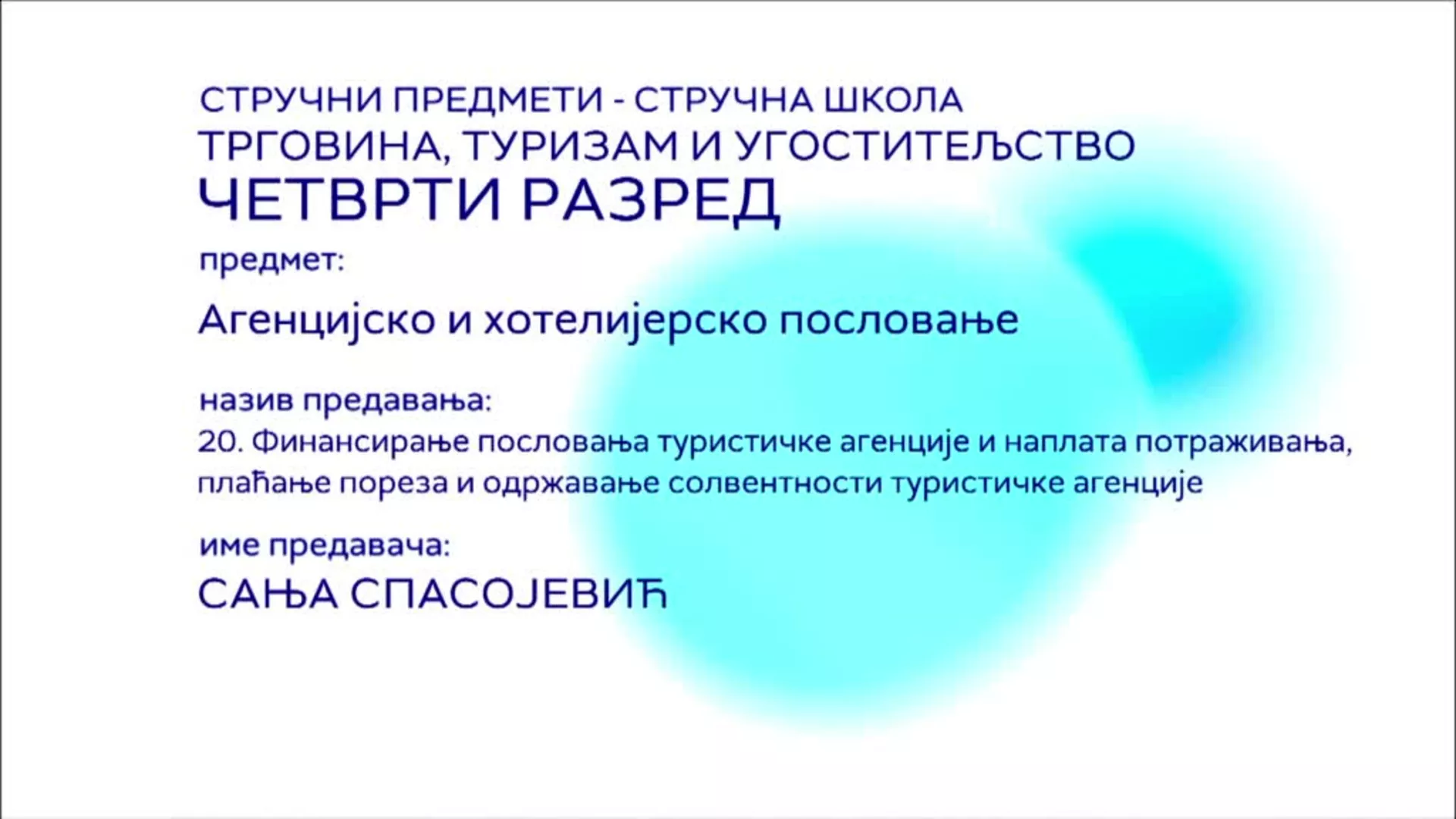 СТРУЧНИ ПРЕДМЕТИ - СТРУЧНА ШКОЛА
ТРГОВИНА, ТУРИЗАМ И УГОСТИТЕЉСТВО
ЧЕТВРТИ РАЗРЕД

предмет:

Агенцијско и хотелијерско пословање

назив предавања:
20. Финансирање пословања туристичке агенције и наплата потраживања, плаћање пореза и одржавање солвентности туристичке агенције

име предавача:
САЊА СПАСОЈЕВИЋ